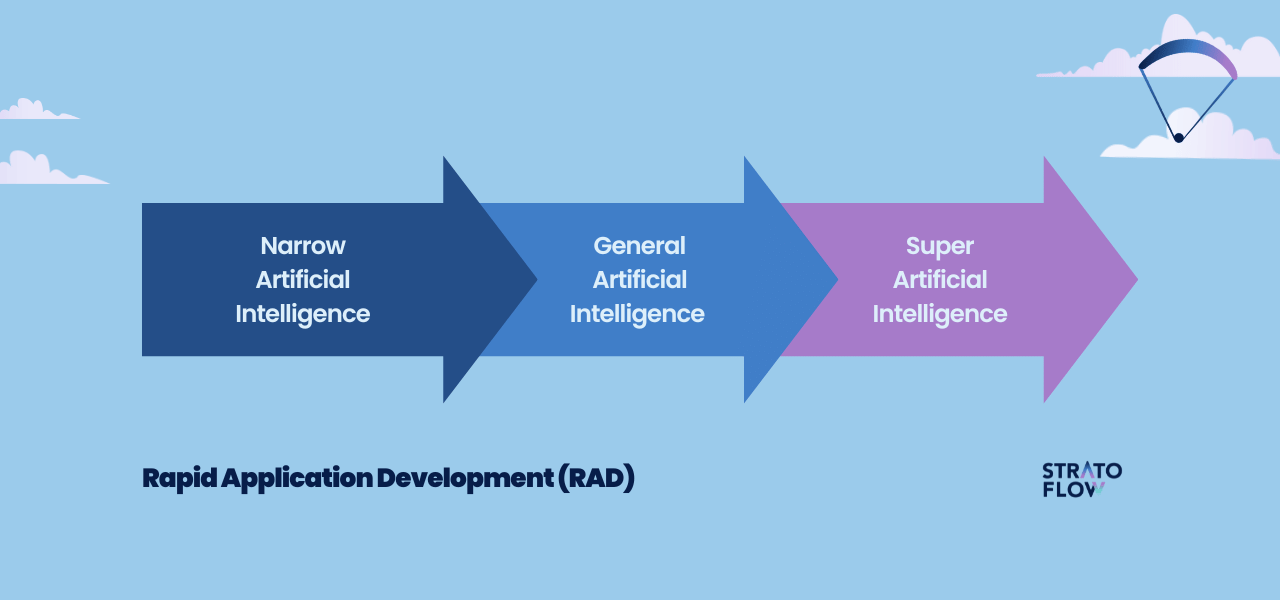 Narrow Artificial Intelligence

General Artificial Intelligence

Super Artificial Intelligence

Rapid Application Development (RAD)

STRATO FLOW